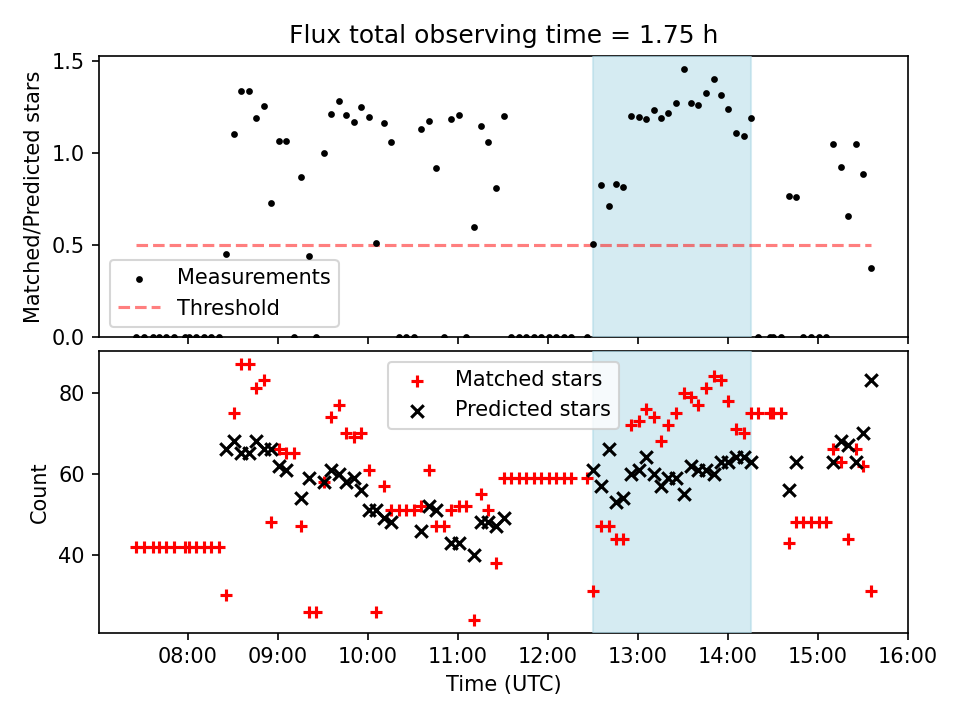 Flux total observing time = 1.75 h

Matched/Predicted stars

1.5
1.0
0.5
0.0

Measurements
Threshold

Count

80
60
40

Matched stars
Predicted stars

08:00 09:00 10:00 11:00 12:00 13:00 14:00 15:00 16:00

Time (UTC)